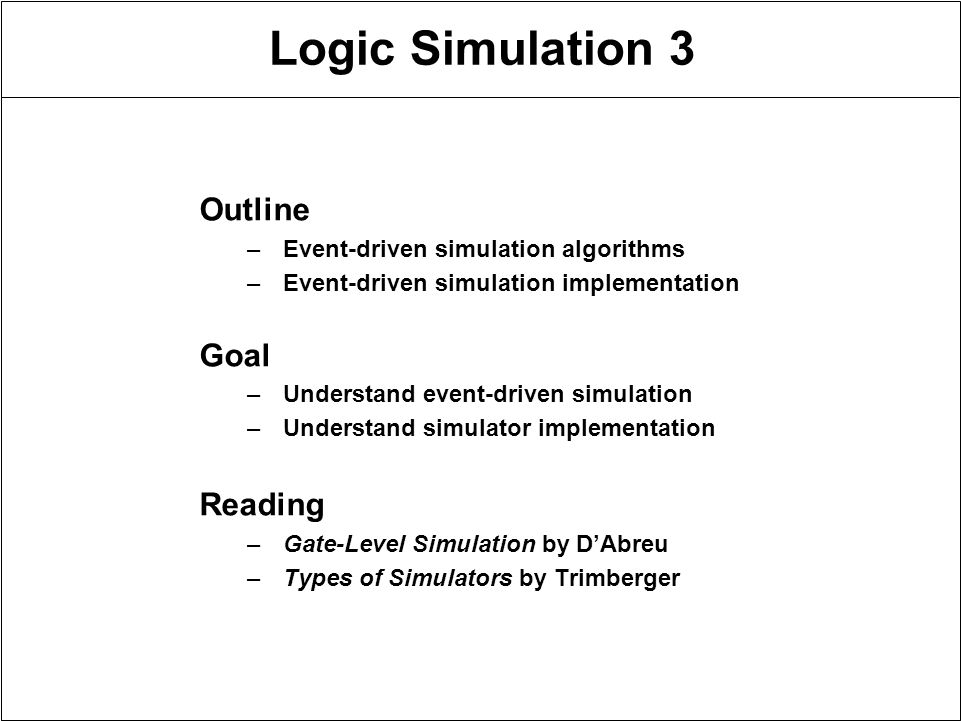 Logic Simulation 3

Outline
– Event-driven simulation algorithms
– Event-driven simulation implementation

Goal
– Understand event-driven simulation
– Understand simulator implementation

Reading
– Gate-Level Simulation by D’Abreu
– Types of Simulators by Trimberger